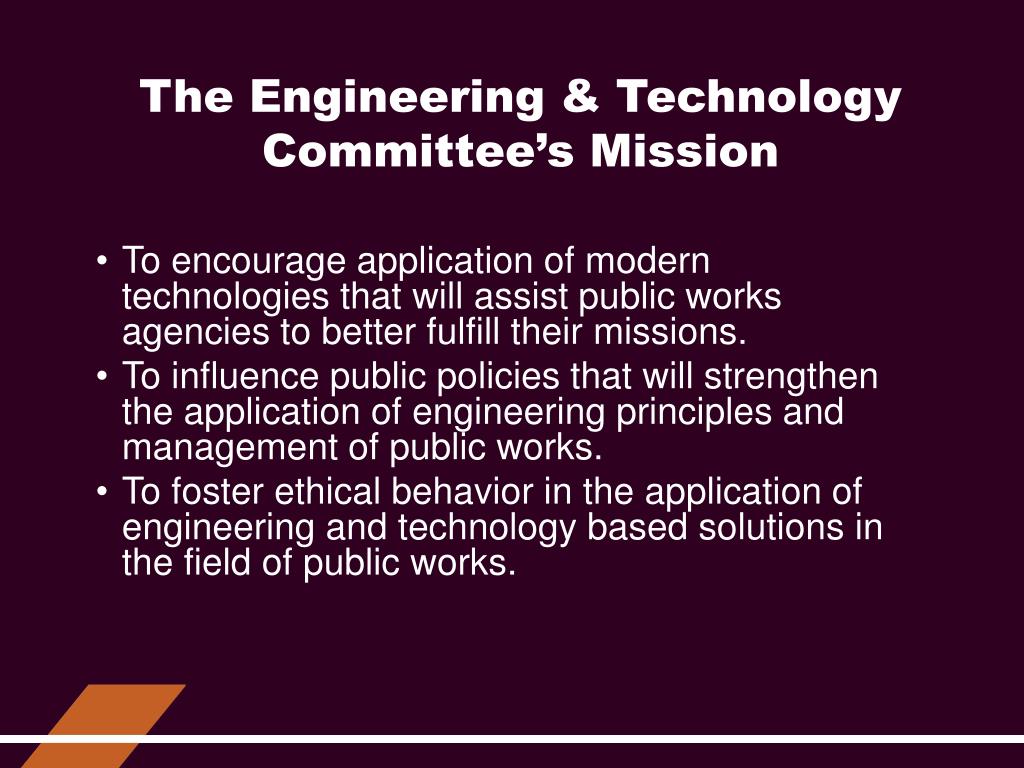 The Engineering & Technology Committee’s Mission

• To encourage application of modern technologies that will assist public works agencies to better fulfill their missions.
• To influence public policies that will strengthen the application of engineering principles and management of public works.
• To foster ethical behavior in the application of engineering and technology based solutions in the field of public works.